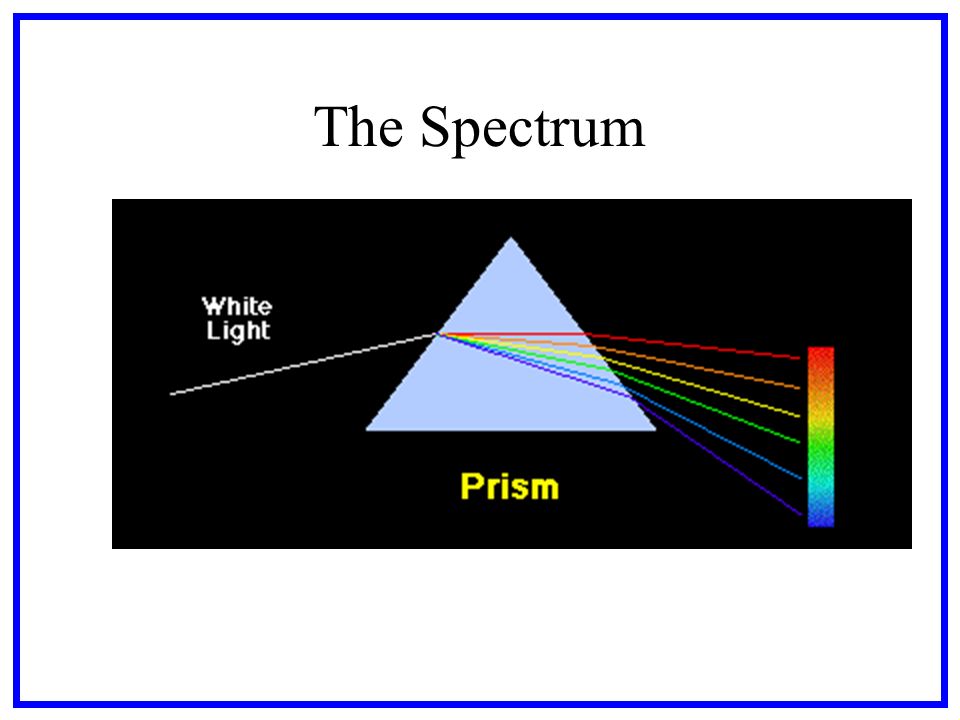 The Spectrum

White Light

Prism